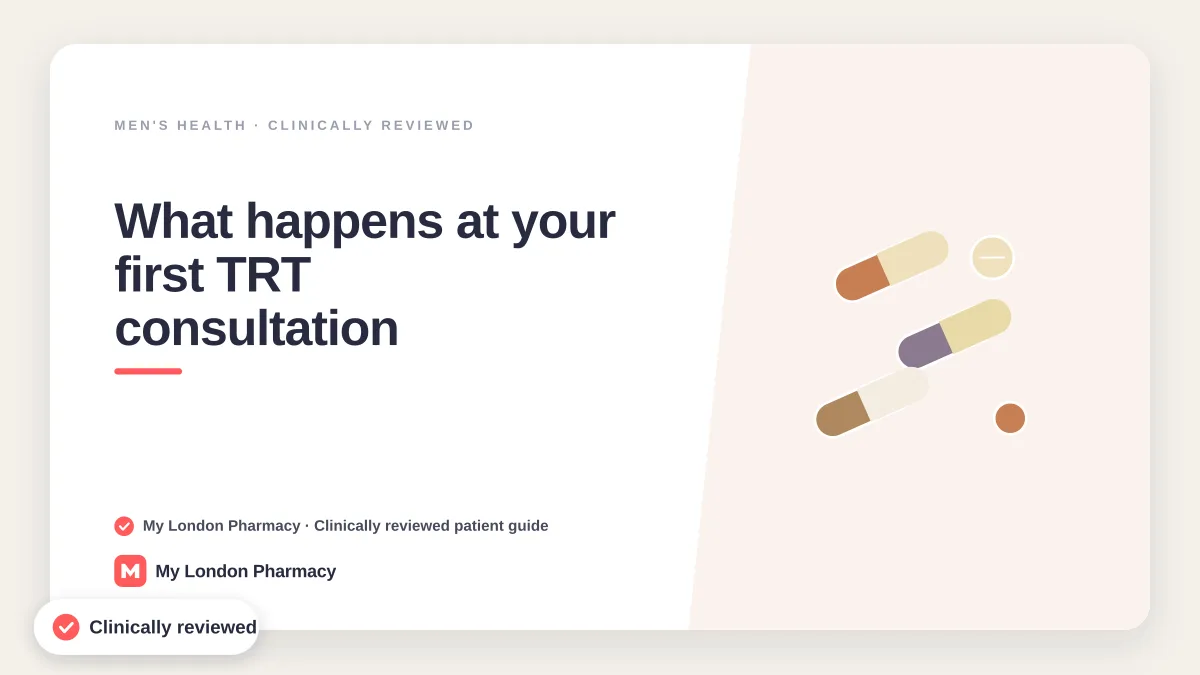 MEN'S HEALTH · CLINICALLY REVIEWED

What happens at your first TRT consultation

My London Pharmacy · Clinically reviewed patient guide

M My London Pharmacy

Clinically reviewed